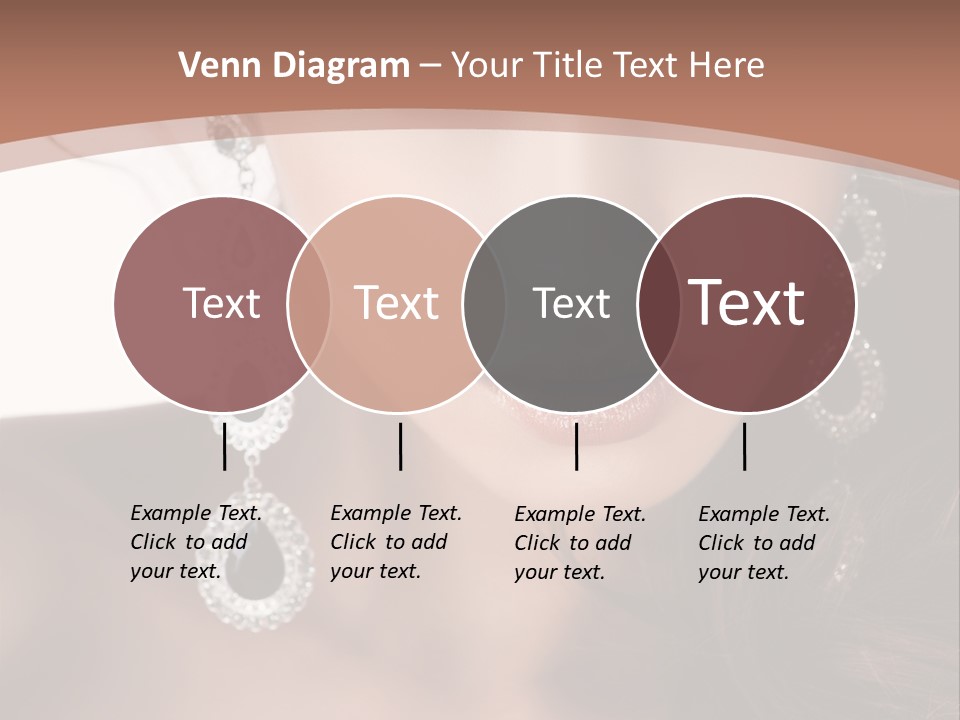 Venn Diagram – Your Title Text Here

Text

Text

Text

Text

Example Text. Click to add your text.

Example Text. Click to add your text.

Example Text. Click to add your text.

Example Text. Click to add your text.